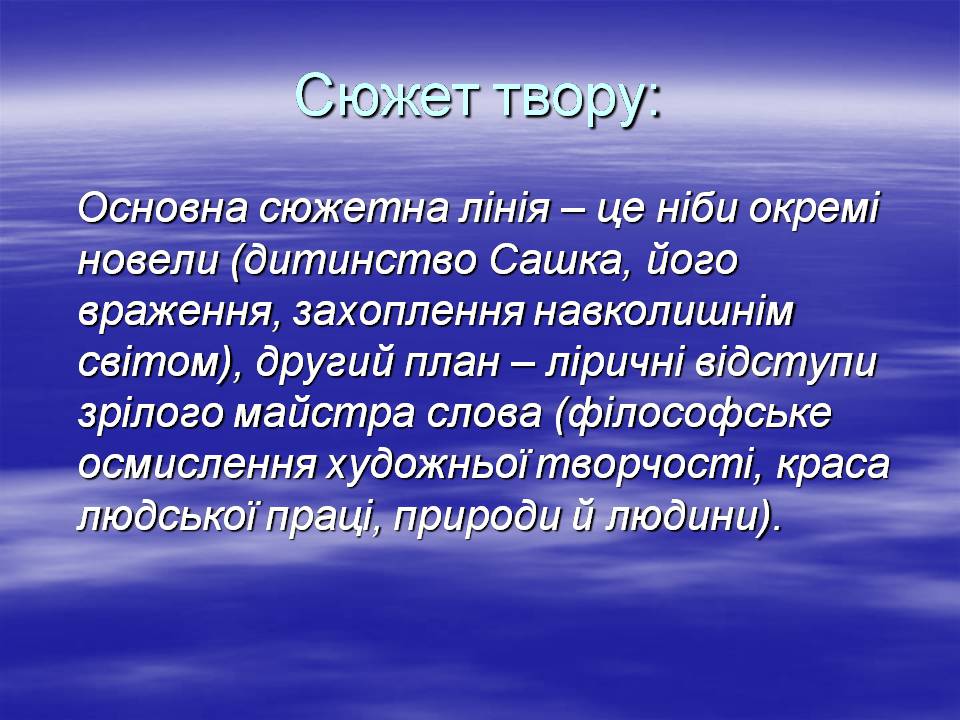 Сюжет твору:

Основна сюжетна лінія – це ніби окремі новели (дитинство Сашка, його враження, захоплення навколишнім світом), другий план – ліричні відступи зрілого майстра слова (філософське осмислення художньої творчості, краса людської праці, природи й людини).